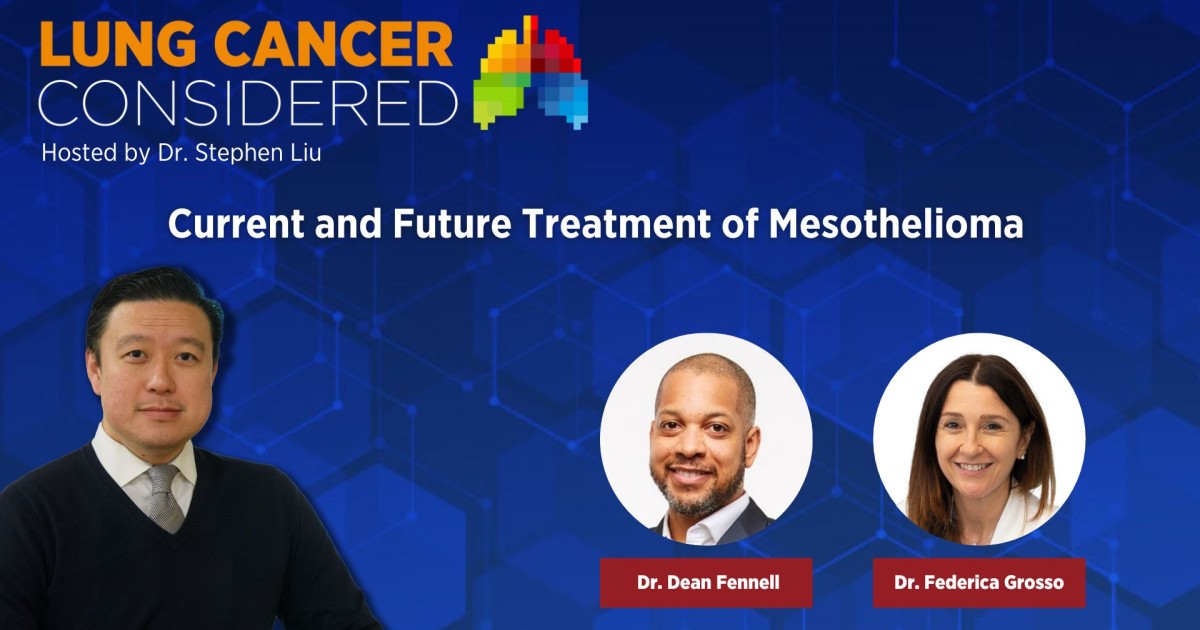 LUNG CANCER CONSIDERED
Hosted by Dr. Stephen Liu

Current and Future Treatment of Mesothelioma

Dr. Dean Fennell

Dr. Federica Grosso